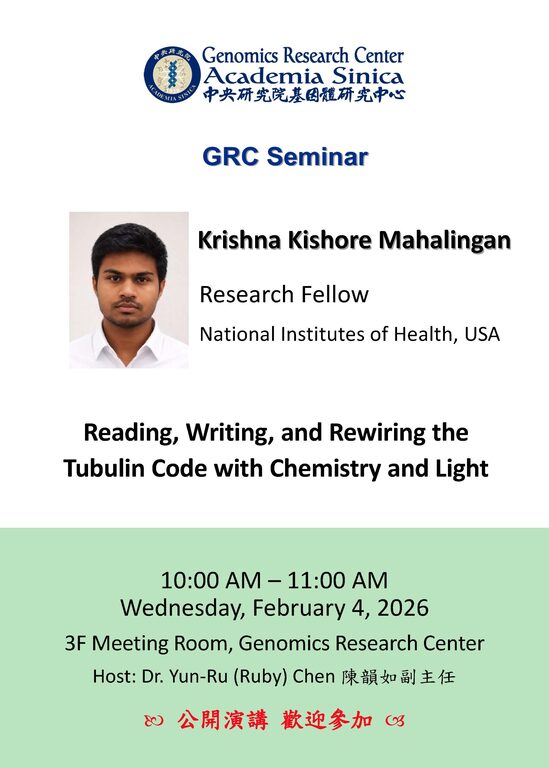 中央研究院
ACADEMIA SINICA

Genomics Research Center
Academia Sinica
中央研究院基因體研究中心

GRC Seminar

Krishna Kishore Mahalingan

Research Fellow

National Institutes of Health, USA

Reading, Writing, and Rewiring the Tubulin Code with Chemistry and Light

10:00 AM – 11:00 AM
Wednesday, February 4, 2026

3F Meeting Room, Genomics Research Center

Host: Dr. Yun-Ru (Ruby) Chen 陳韻如副主任

公開演講 歡迎參加